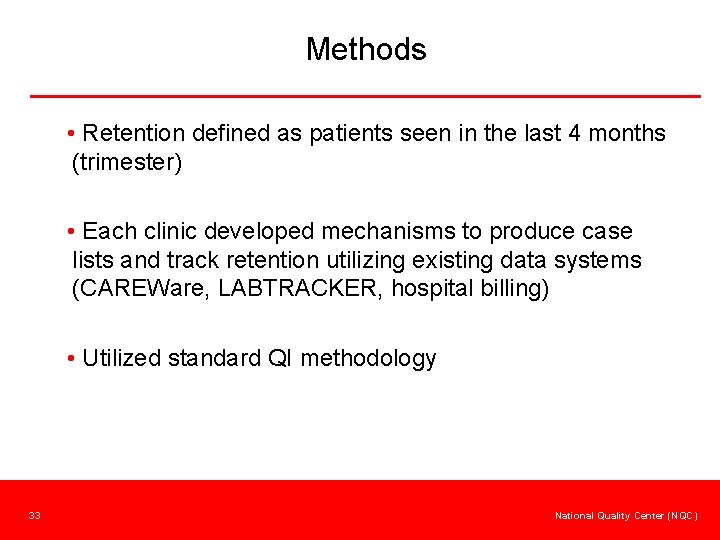 Methods

• Retention defined as patients seen in the last 4 months (trimester)

• Each clinic developed mechanisms to produce case lists and track retention utilizing existing data systems (CAREWare, LABTRACKER, hospital billing)

• Utilized standard QI methodology

33

National Quality Center (NQC)